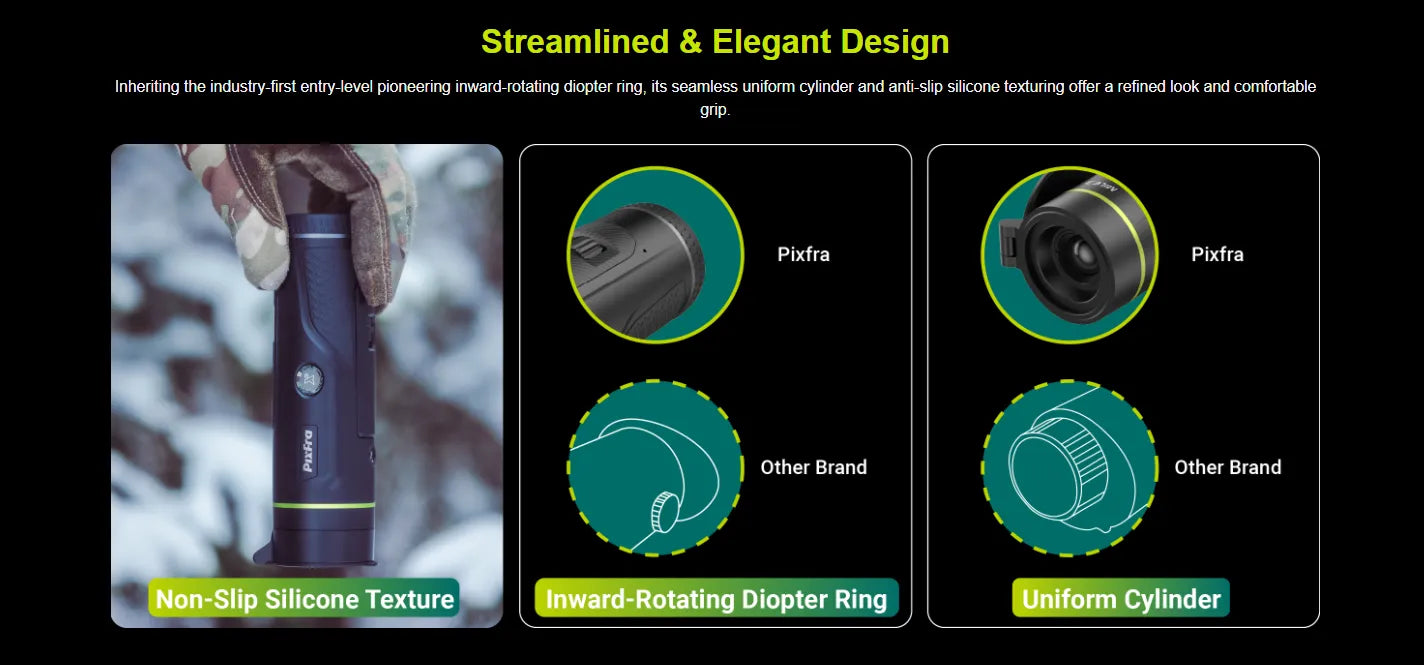 Streamlined & Elegant Design

Inheriting the industry-first entry-level pioneering inward-rotating diopter ring, its seamless uniform cylinder and anti-slip silicone texturing offer a refined look and comfortable grip.

Pixfra

Non-Slip Silicone Texture

Pixfra

Other Brand

Inward-Rotating Diopter Ring

Pixfra

Other Brand

Uniform Cylinder